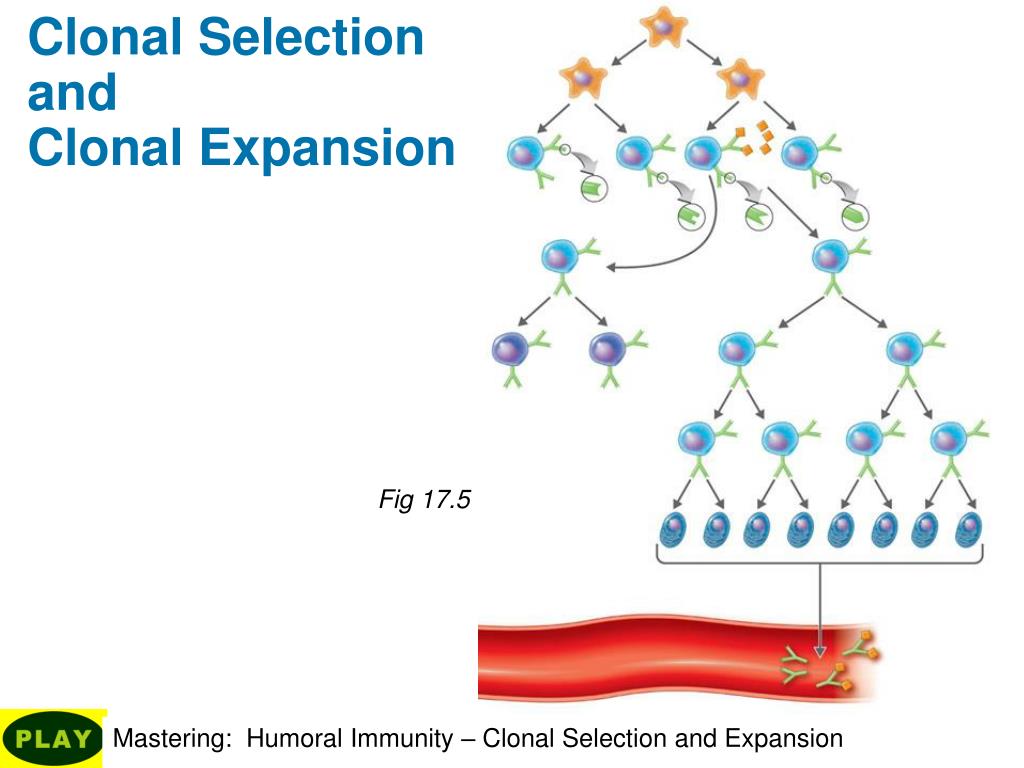 Clonal Selection and Clonal Expansion

Fig 17.5

PLAY

Mastering: Humoral Immunity – Clonal Selection and Expansion